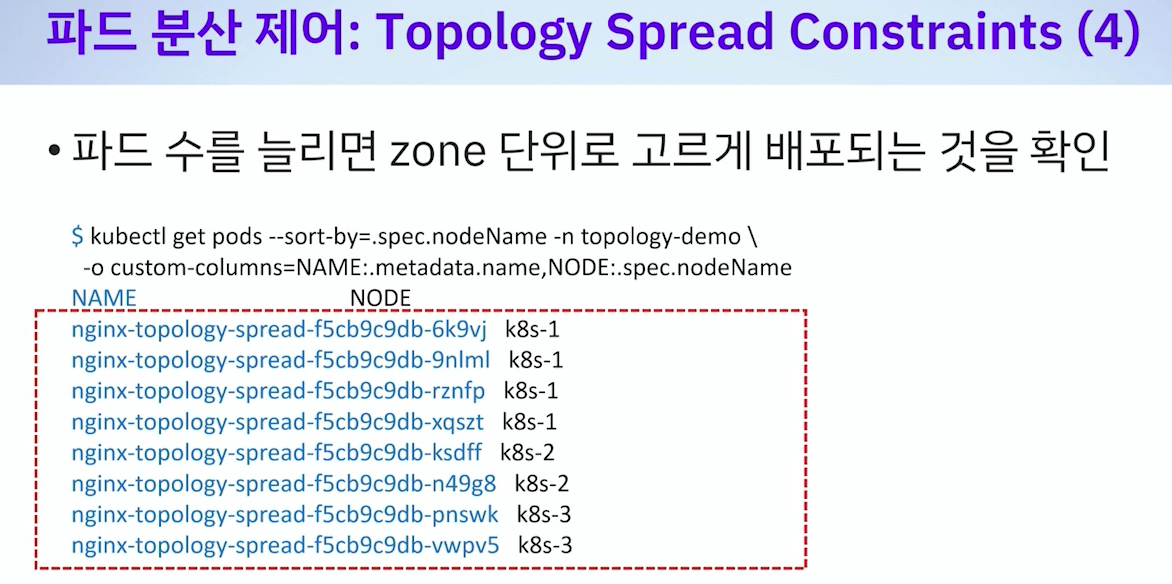 파드 분산 제어: Topology Spread Constraints (4)

• 파드 수를 늘리면 zone 단위로 고르게 배포되는 것을 확인

$ kubectl get pods --sort-by=.spec.nodeName -n topology-demo \
 -o custom-columns=NAME:.metadata.name,NODE:.spec.nodeName
NAME NODE
nginx-topology-spread-f5cb9c9db-6k9vj k8s-1
nginx-topology-spread-f5cb9c9db-9nlml k8s-1
nginx-topology-spread-f5cb9c9db-rznfp k8s-1
nginx-topology-spread-f5cb9c9db-xqszt k8s-1
nginx-topology-spread-f5cb9c9db-ksdff k8s-2
nginx-topology-spread-f5cb9c9db-n49g8 k8s-2
nginx-topology-spread-f5cb9c9db-pnswk k8s-3
nginx-topology-spread-f5cb9c9db-vwpv5 k8s-3